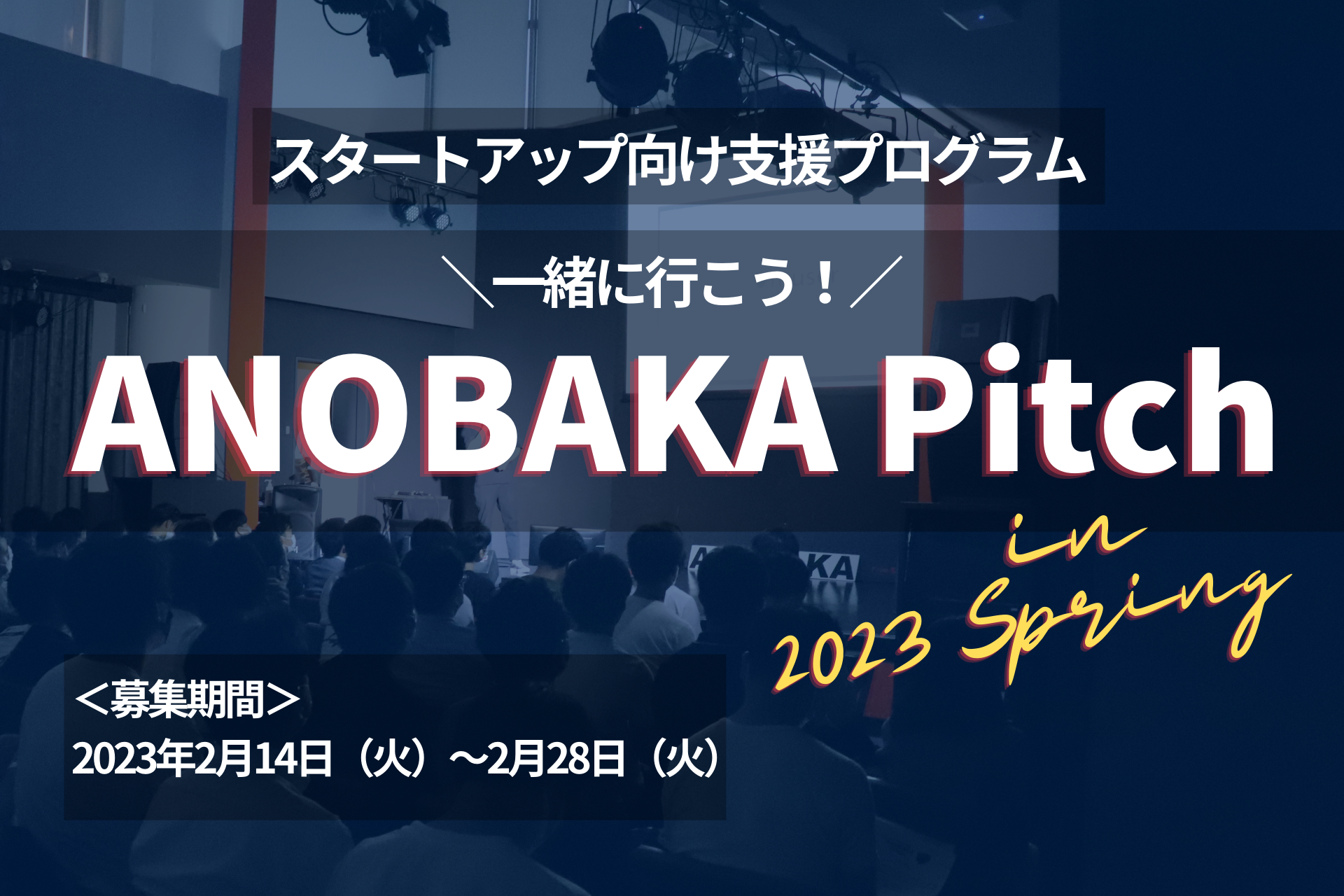 スタートアップ向け支援プログラム

＼一緒に行こう！／

ANOBAKA Pitch

in

2023 Spring

＜募集期間＞
2023年2月14日（火）～2月28日（火）